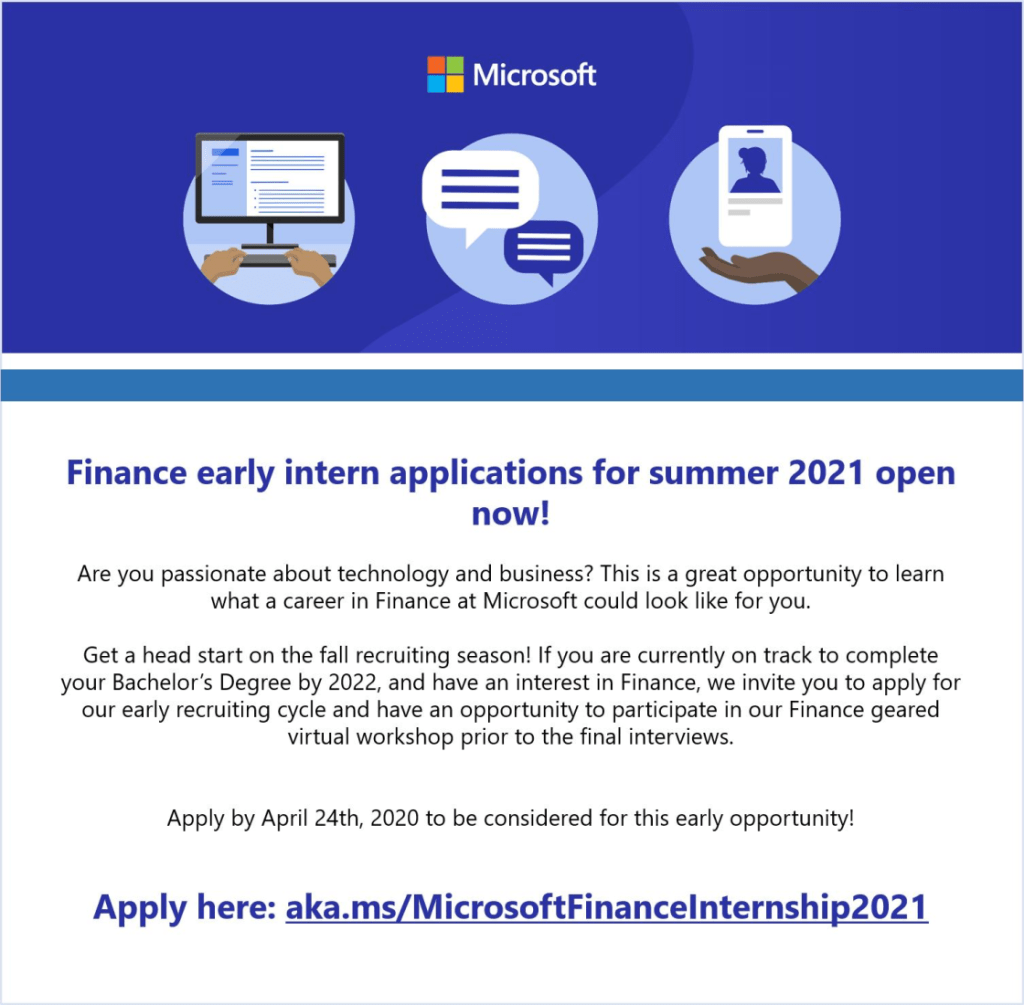 Microsoft

Finance early intern applications for summer 2021 open now!

Are you passionate about technology and business? This is a great opportunity to learn what a career in Finance at Microsoft could look like for you.

Get a head start on the fall recruiting season! If you are currently on track to complete your Bachelor's Degree by 2022, and have an interest in Finance, we invite you to apply for our early recruiting cycle and have an opportunity to participate in our Finance geared virtual workshop prior to the final interviews.

Apply by April 24th, 2020 to be considered for this early opportunity!

Apply here: aka.ms/MicrosoftFinanceInternship2021